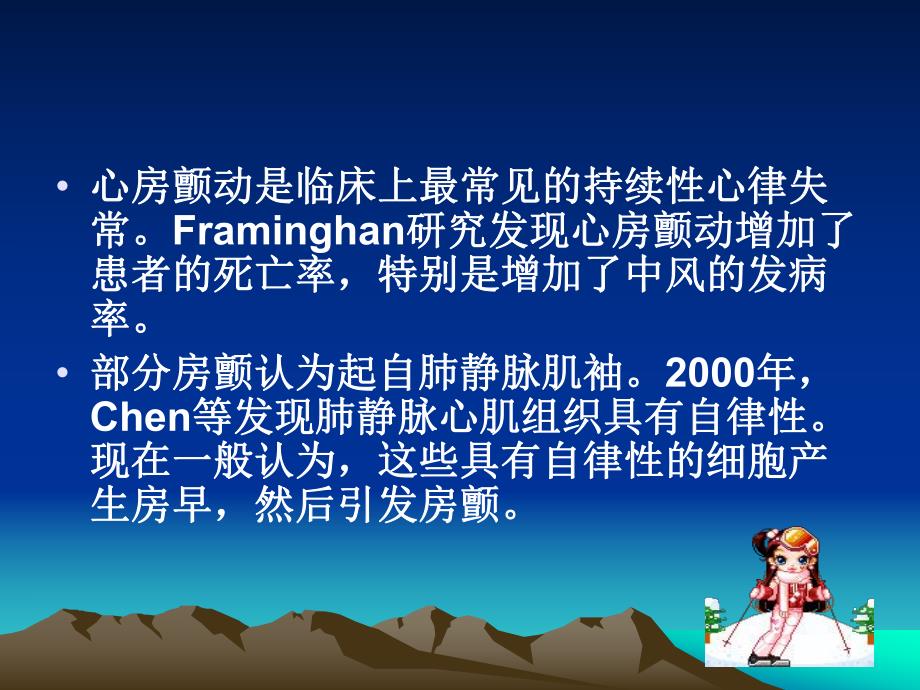 • 心房颤动是临床上最常见的持续性心律失常。Framinghan研究发现心房颤动增加了患者的死亡率，特别是增加了中风的发病率。

• 部分房颤认为起自肺静脉肌袖。2000年，Chen等发现肺静脉心肌组织具有自律性。现在一般认为，这些具有自律性的细胞产生房早，然后引发房颤。